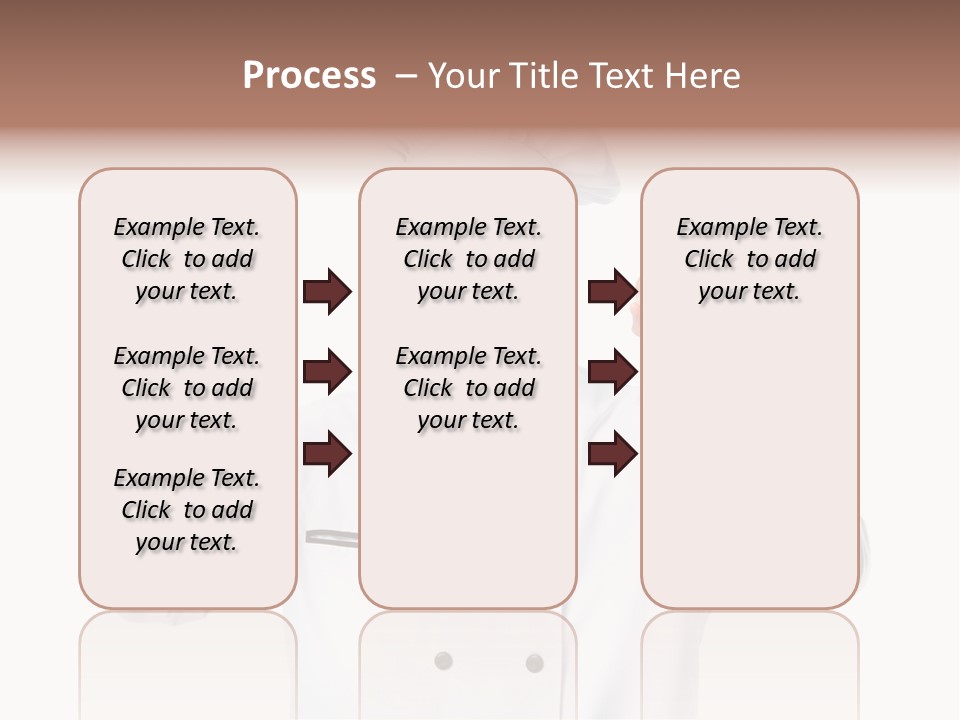 Process – Your Title Text Here

Example Text. Click to add your text.

Example Text. Click to add your text.

Example Text. Click to add your text.

Example Text. Click to add your text.

Example Text. Click to add your text.

Example Text. Click to add your text.